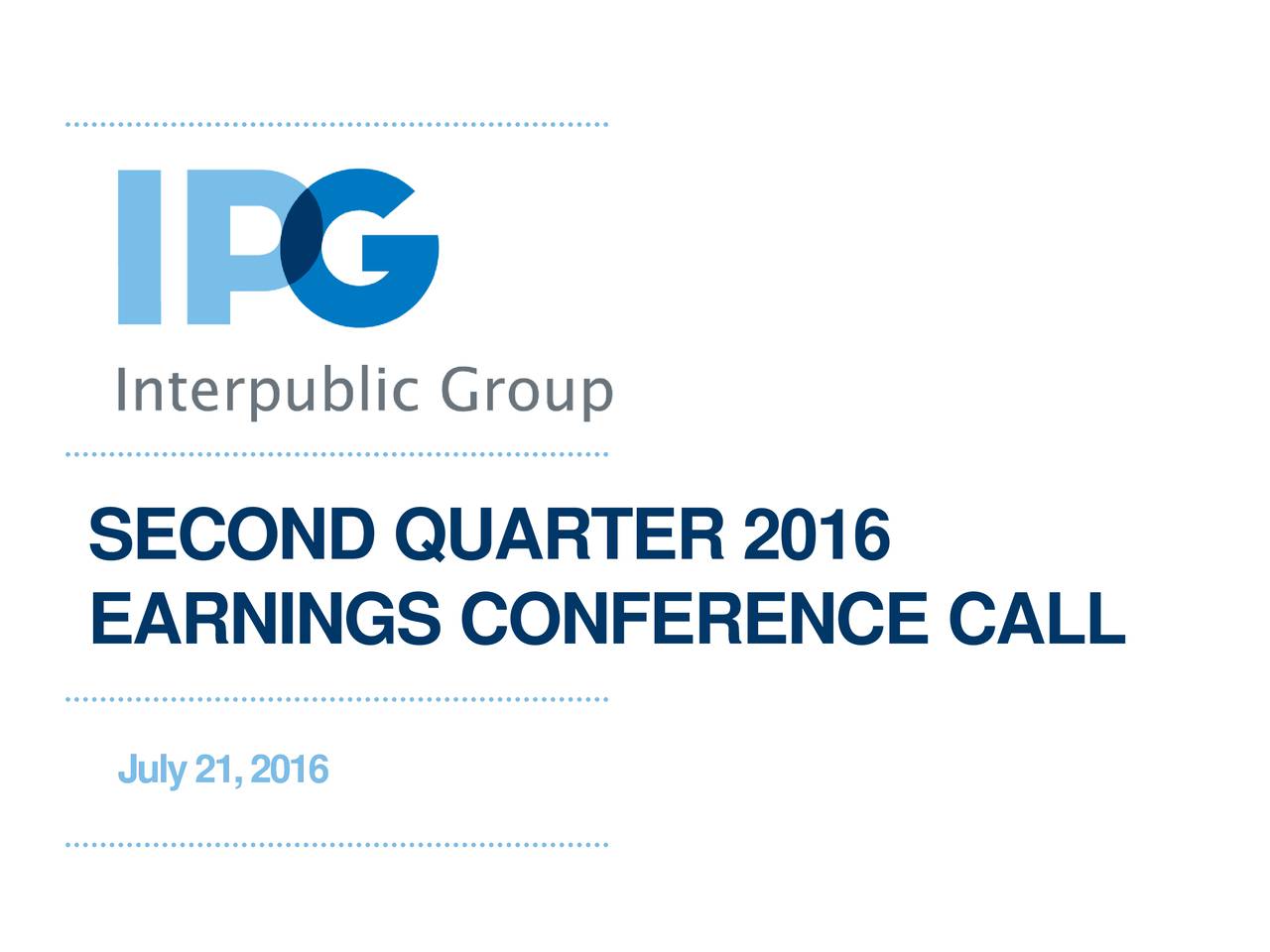 IPG

Interpublic Group

SECOND QUARTER 2016
EARNINGS CONFERENCE CALL

July 21, 2016